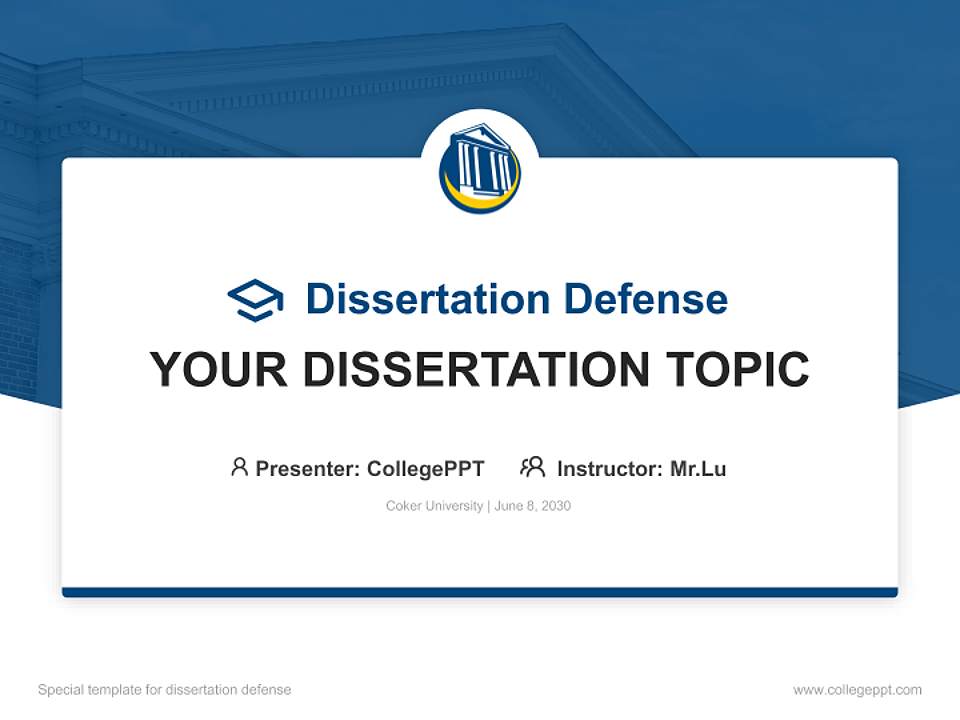 Dissertation Defense

YOUR DISSERTATION TOPIC

Presenter: CollegePPT Instructor: Mr.Lu

Coker University | June 8, 2030

Special template for dissertation defense

www.collegeppt.com